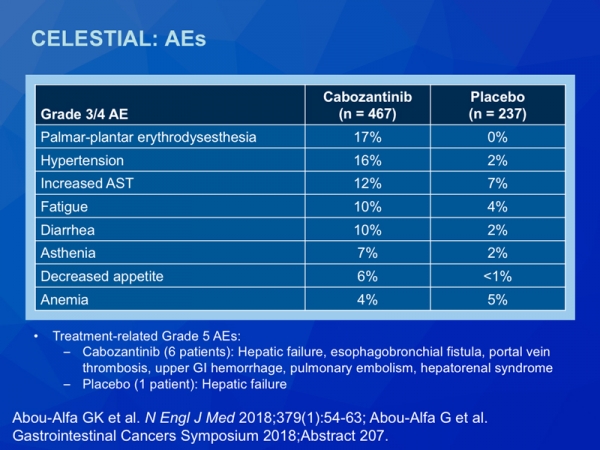 CELESTIAL: AEs

| Grade 3/4 AE | Cabozantinib (n = 467) | Placebo (n = 237) |
|---|---|---|
| Palmar-plantar erythrodysesthesia | 17% | 0% |
| Hypertension | 16% | 2% |
| Increased AST | 12% | 7% |
| Fatigue | 10% | 4% |
| Diarrhea | 10% | 2% |
| Asthenia | 7% | 2% |
| Decreased appetite | 6% | <1% |
| Anemia | 4% | 5% |

• Treatment-related Grade 5 AEs:
– Cabozantinib (6 patients): Hepatic failure, esophagobronchial fistula, portal vein thrombosis, upper GI hemorrhage, pulmonary embolism, hepatorenal syndrome
– Placebo (1 patient): Hepatic failure

Abou-Alfa GK et al. N Engl J Med 2018;379(1):54-63; Abou-Alfa G et al. Gastrointestinal Cancers Symposium 2018;Abstract 207.